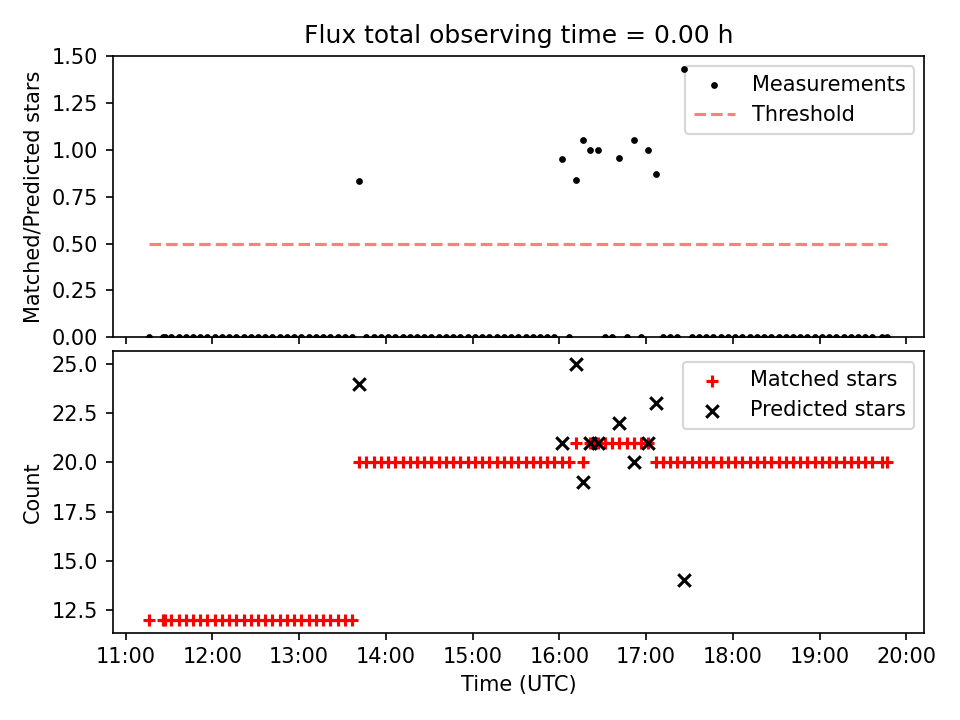 Flux total observing time = 0.00 h

Matched/Predicted stars

1.50
1.25
1.00
0.75
0.50
0.25
0.00

Measurements
Threshold

Count

25.0
22.5
20.0
17.5
15.0
12.5

Matched stars
Predicted stars

11:00 12:00 13:00 14:00 15:00 16:00 17:00 18:00 19:00 20:00

Time (UTC)